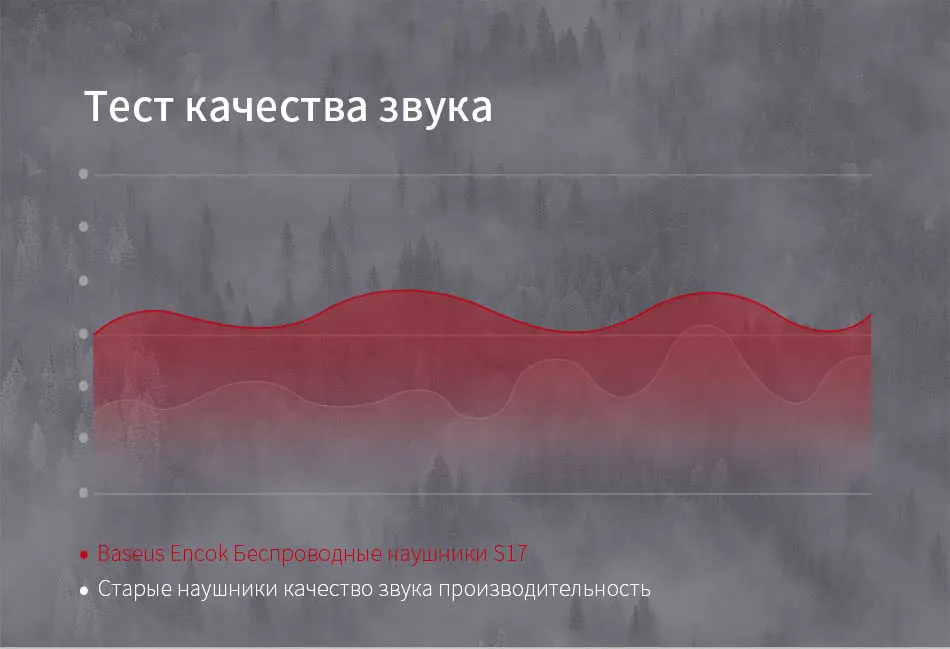 Тест качества звука

Baseus Encok Беспроводные наушники S17
Старые наушники качество звука производительность